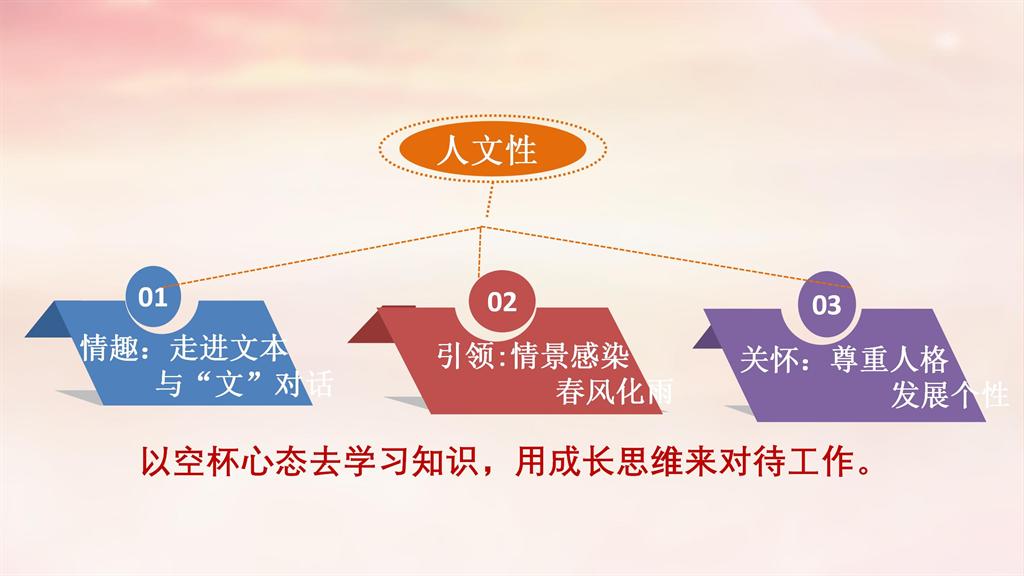 人文性

01
情趣：走进文本
与“文”对话

02
引领:情景感染
春风化雨

03
关怀：尊重人格
发展个性

以空杯心态去学习知识，用成长思维来对待工作。